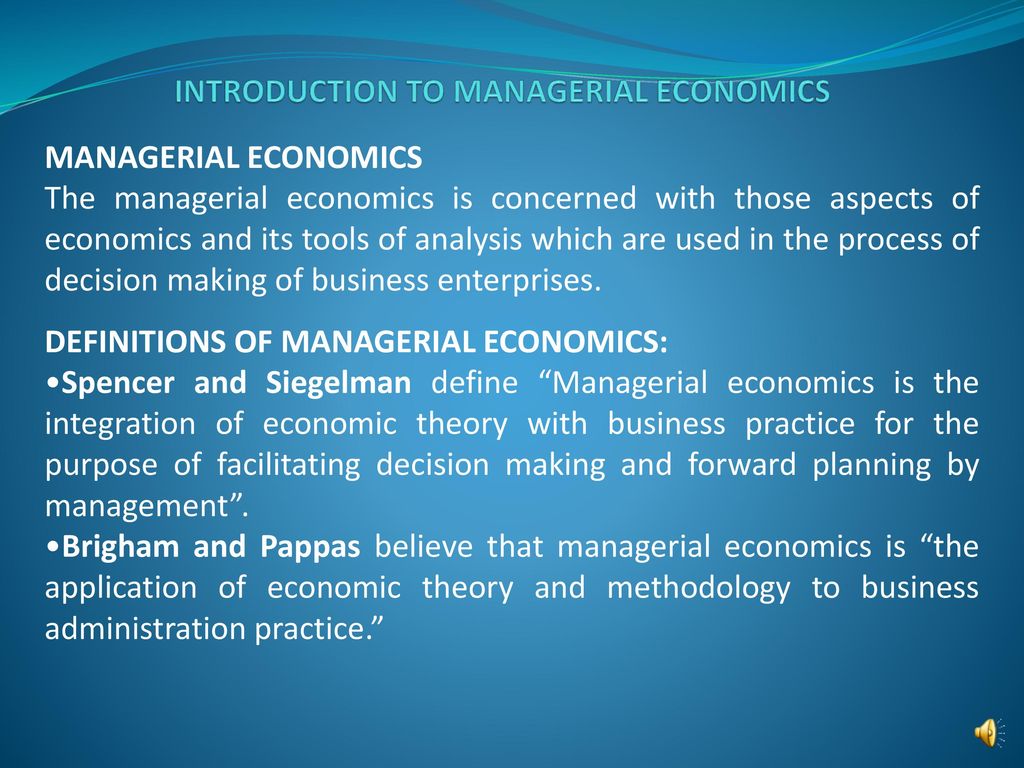 INTRODUCTION TO MANAGERIAL ECONOMICS

MANAGERIAL ECONOMICS
The managerial economics is concerned with those aspects of economics and its tools of analysis which are used in the process of decision making of business enterprises.

DEFINITIONS OF MANAGERIAL ECONOMICS:
•Spencer and Siegelman define “Managerial economics is the integration of economic theory with business practice for the purpose of facilitating decision making and forward planning by management”.
•Brigham and Pappas believe that managerial economics is “the application of economic theory and methodology to business administration practice.”